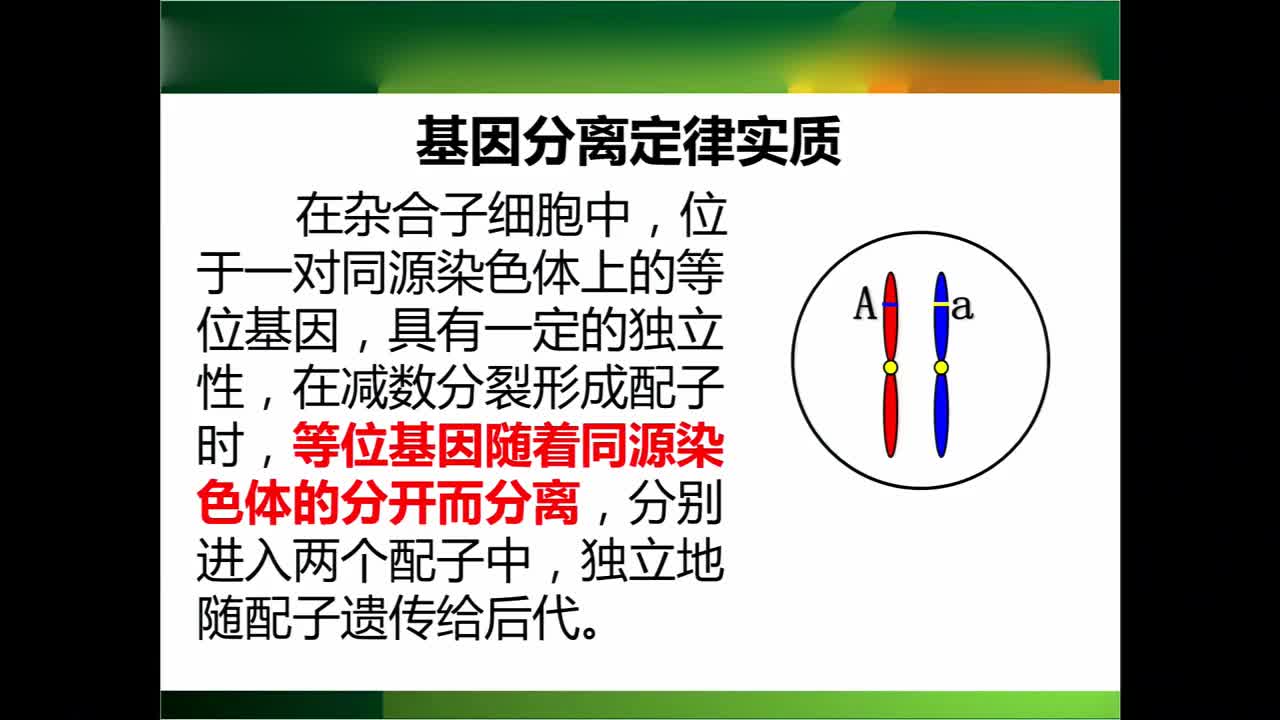 基因分离定律实质

在杂合子细胞中，位于一对同源染色体上的等位基因，具有一定的独立性，在减数分裂形成配子时，等位基因随着同源染色体的分开而分离，分别进入两个配子中，独立地随配子遗传给后代。

A

a